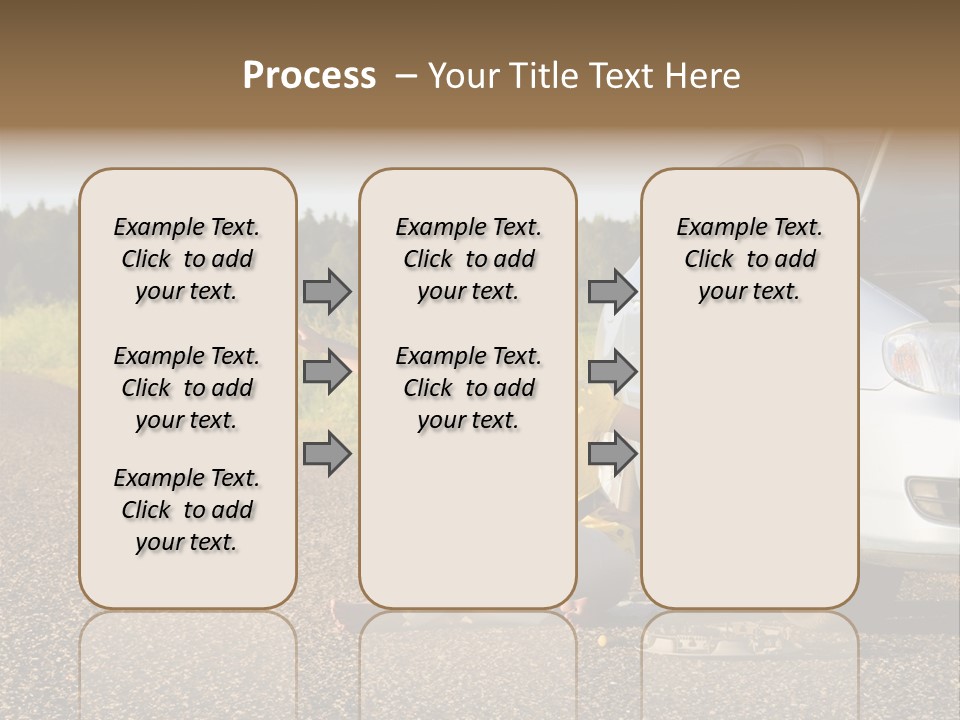 Process – Your Title Text Here

Example Text. Click to add your text.

Example Text. Click to add your text.

Example Text. Click to add your text.

Example Text. Click to add your text.

Example Text. Click to add your text.

Example Text. Click to add your text.